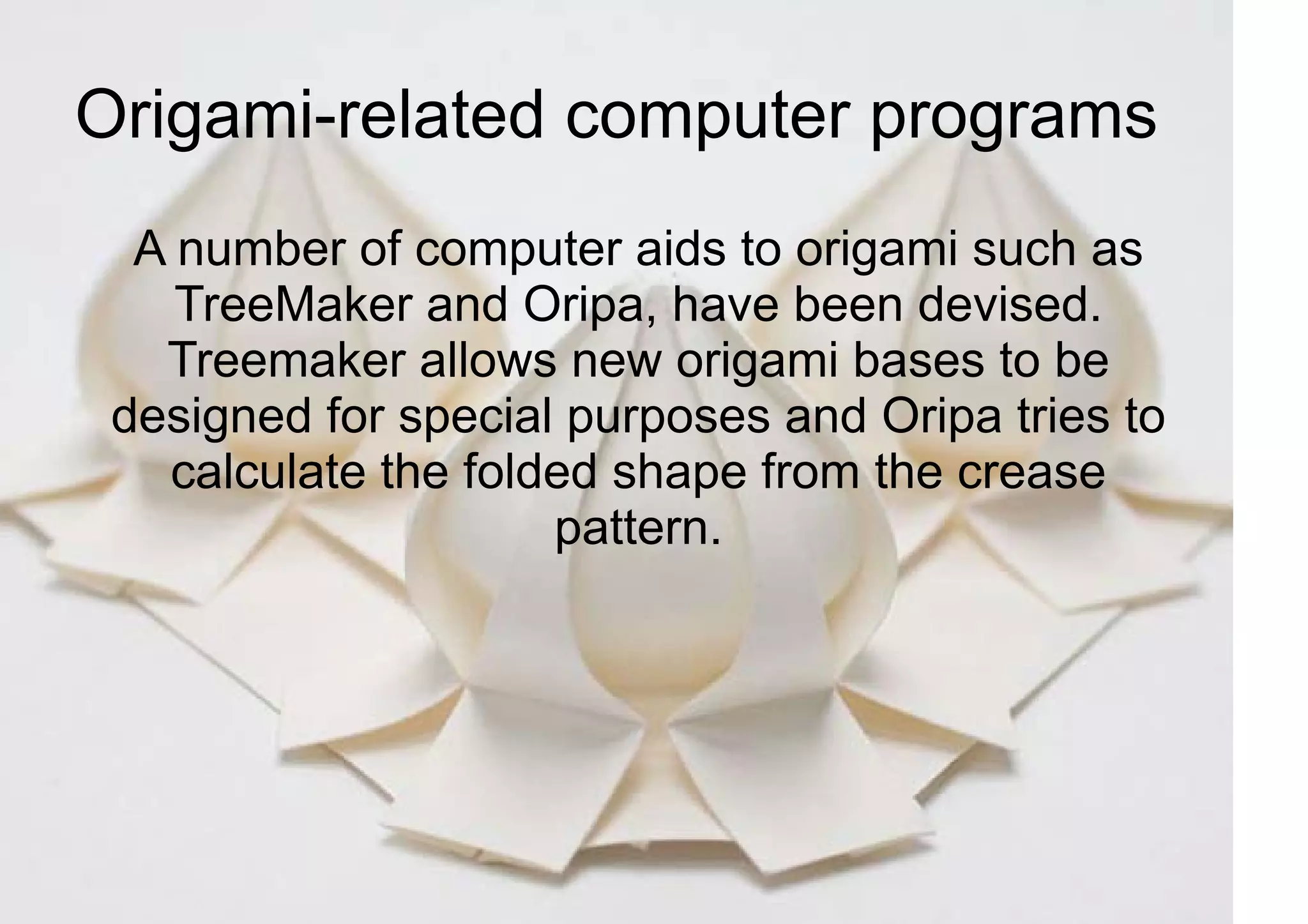 Origami-related computer programs

A number of computer aids to origami such as TreeMaker and Oripa, have been devised. Treemaker allows new origami bases to be designed for special purposes and Oripa tries to calculate the folded shape from the crease pattern.